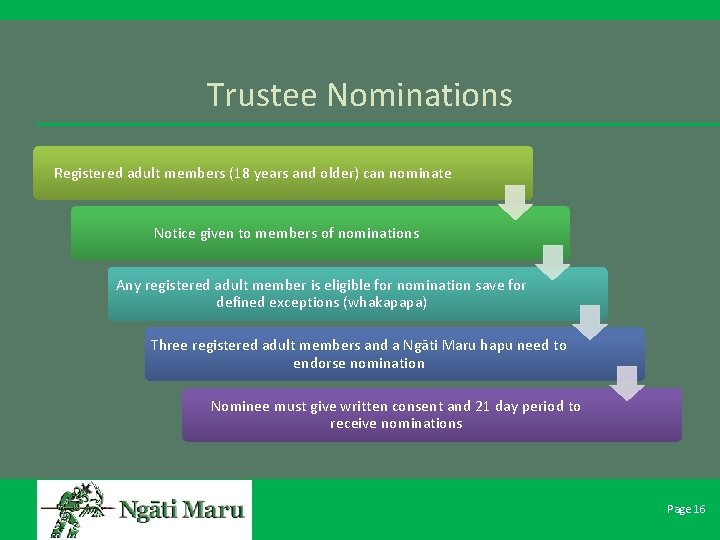 Trustee Nominations

Registered adult members (18 years and older) can nominate

Notice given to members of nominations

Any registered adult member is eligible for nomination save for defined exceptions (whakapapa)

Three registered adult members and a Ngāti Maru hapu need to endorse nomination

Nominee must give written consent and 21 day period to receive nominations

Ngāti Maru

Page 16